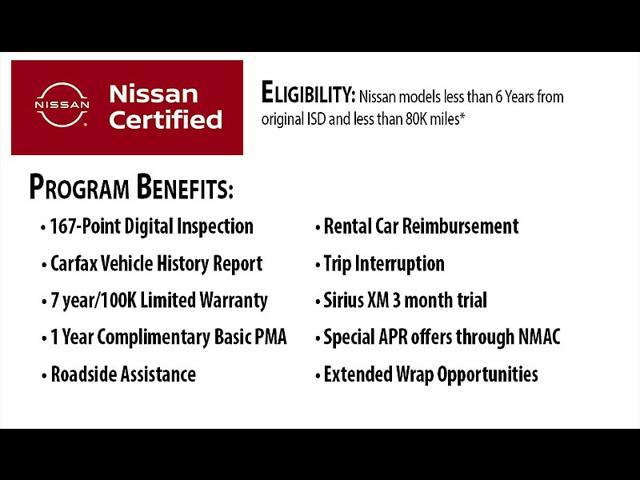 NISSAN

Nissan Certified

ELIGIBILITY: Nissan models less than 6 Years from original ISD and less than 80K miles*

PROGRAM BENEFITS:

• 167-Point Digital Inspection
• Carfax Vehicle History Report
• 7 year/100K Limited Warranty
• 1 Year Complimentary Basic PMA
• Roadside Assistance

• Rental Car Reimbursement
• Trip Interruption
• Sirius XM 3 month trial
• Special APR offers through NMAC
• Extended Wrap Opportunities